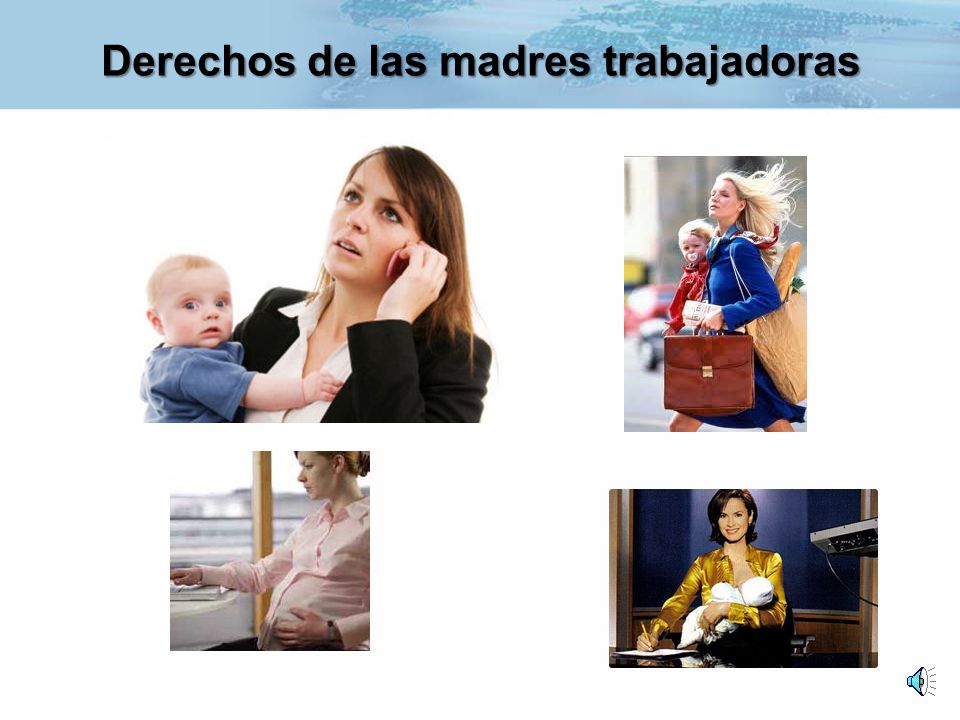 Derechos de las madres trabajadoras